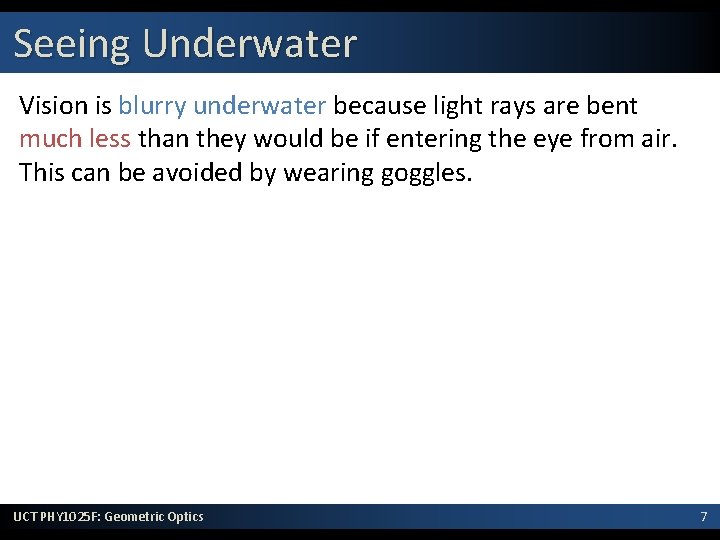 Seeing Underwater

Vision is blurry underwater because light rays are bent much less than they would be if entering the eye from air. This can be avoided by wearing goggles.

UCT PHY1025F: Geometric Optics

7